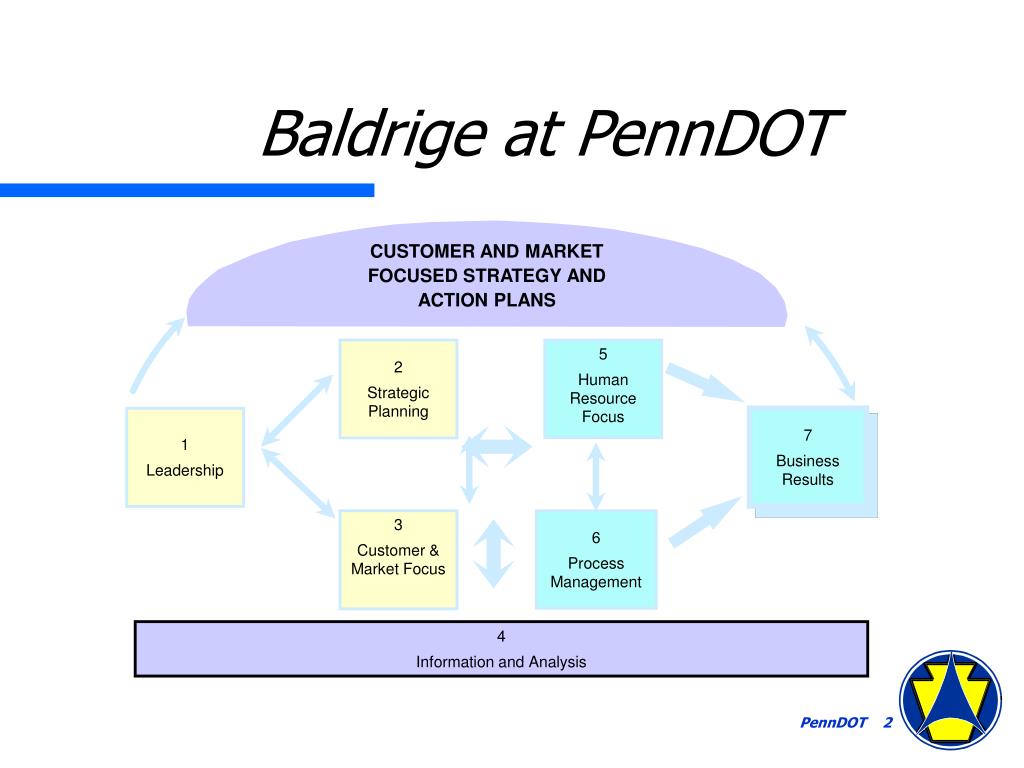 Baldrige at PennDOT

CUSTOMER AND MARKET FOCUSED STRATEGY AND ACTION PLANS

1
Leadership

2
Strategic Planning

3
Customer & Market Focus

5
Human Resource Focus

6
Process Management

7
Business Results

4
Information and Analysis

PennDOT 2